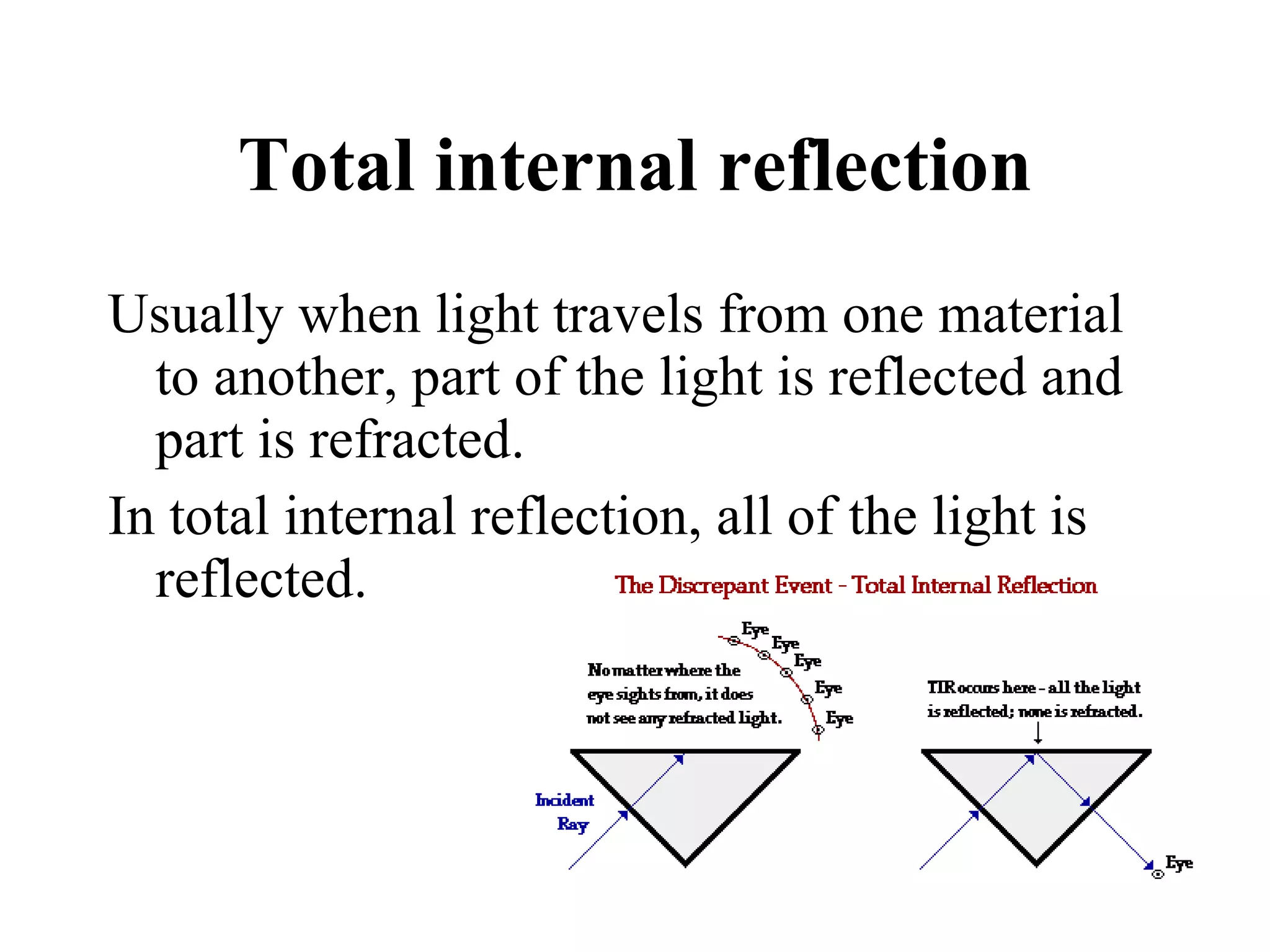 Total internal reflection

Usually when light travels from one material to another, part of the light is reflected and part is refracted.

In total internal reflection, all of the light is reflected.

The Discrepant Event - Total Internal Reflection

Eye
Eye
Eye
Eye
Eye

No matter where the eye sights from, it does not see any refracted light.

TIR occurs here - all the light is reflected; none is refracted.

Incident Ray

Eye